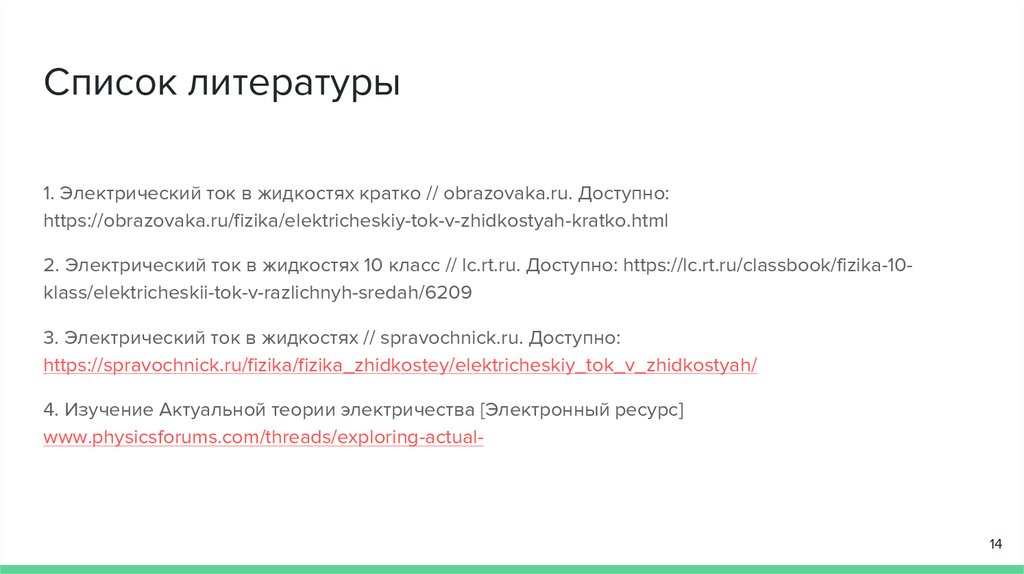 Список литературы

1. Электрический ток в жидкостях кратко // obrazovaka.ru. Доступно: https://obrazovaka.ru/fizika/elektricheskiy-tok-v-zhidkostyah-kratko.html

2. Электрический ток в жидкостях 10 класс // lc.rt.ru. Доступно: https://lc.rt.ru/classbook/fizika-10-klass/elektricheskii-tok-v-razlichnyh-sredah/6209

3. Электрический ток в жидкостях // spravochnick.ru. Доступно: https://spravochnick.ru/fizika/fizika_zhidkostey/elektricheskiy_tok_v_zhidkostyah/

4. Изучение Актуальной теории электричества [Электронный ресурс] www.physicsforums.com/threads/exploring-actual-

14